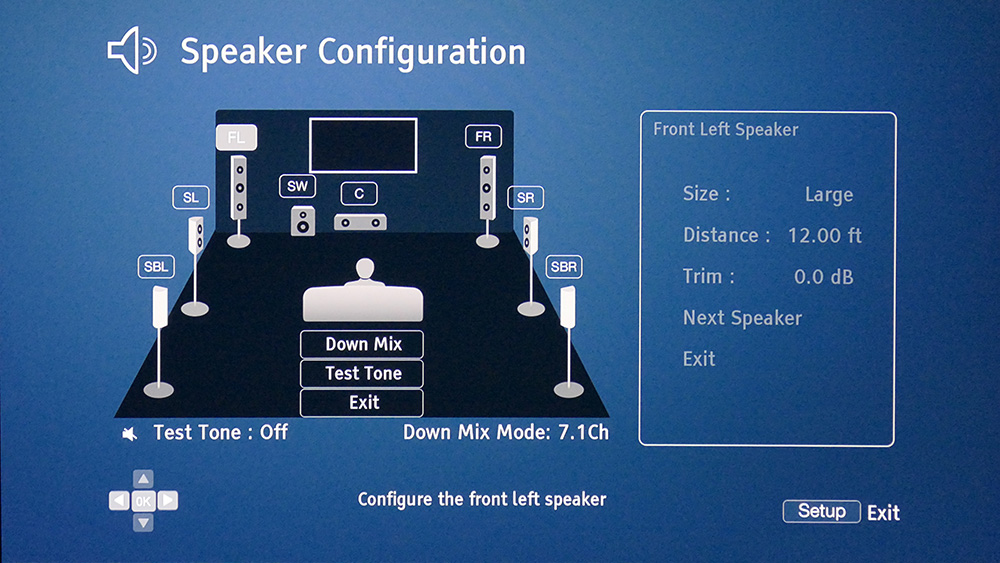 Speaker Configuration

FL
FR
SW
C
SL
SR
SBL
SBR

Down Mix
Test Tone
Exit

Test Tone : Off
Down Mix Mode: 7.1Ch

Front Left Speaker

Size : Large
Distance : 12.00 ft
Trim : 0.0 dB
Next Speaker
Exit

OK

Configure the front left speaker

Setup Exit